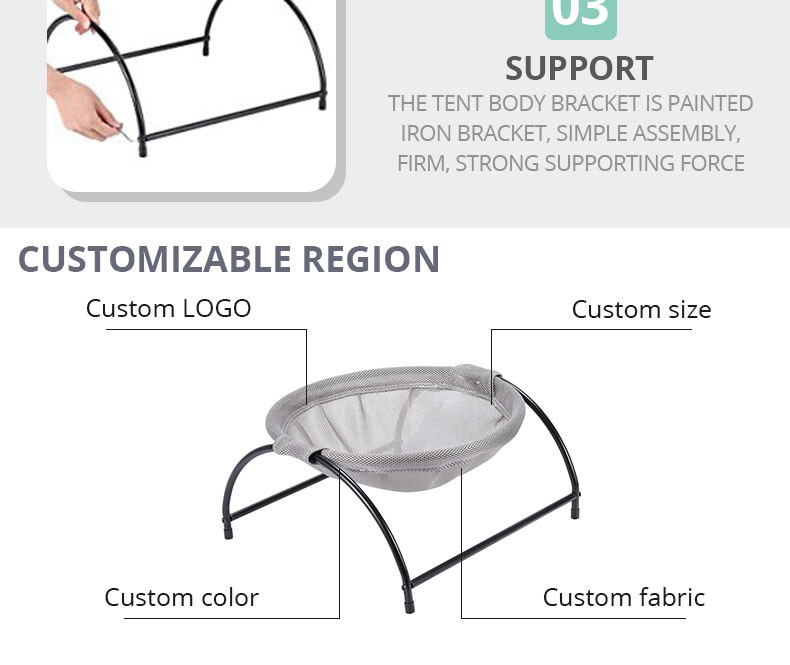 03

SUPPORT

THE TENT BODY BRACKET IS PAINTED IRON BRACKET, SIMPLE ASSEMBLY, FIRM, STRONG SUPPORTING FORCE

CUSTOMIZABLE REGION

Custom LOGO

Custom size

Custom color

Custom fabric